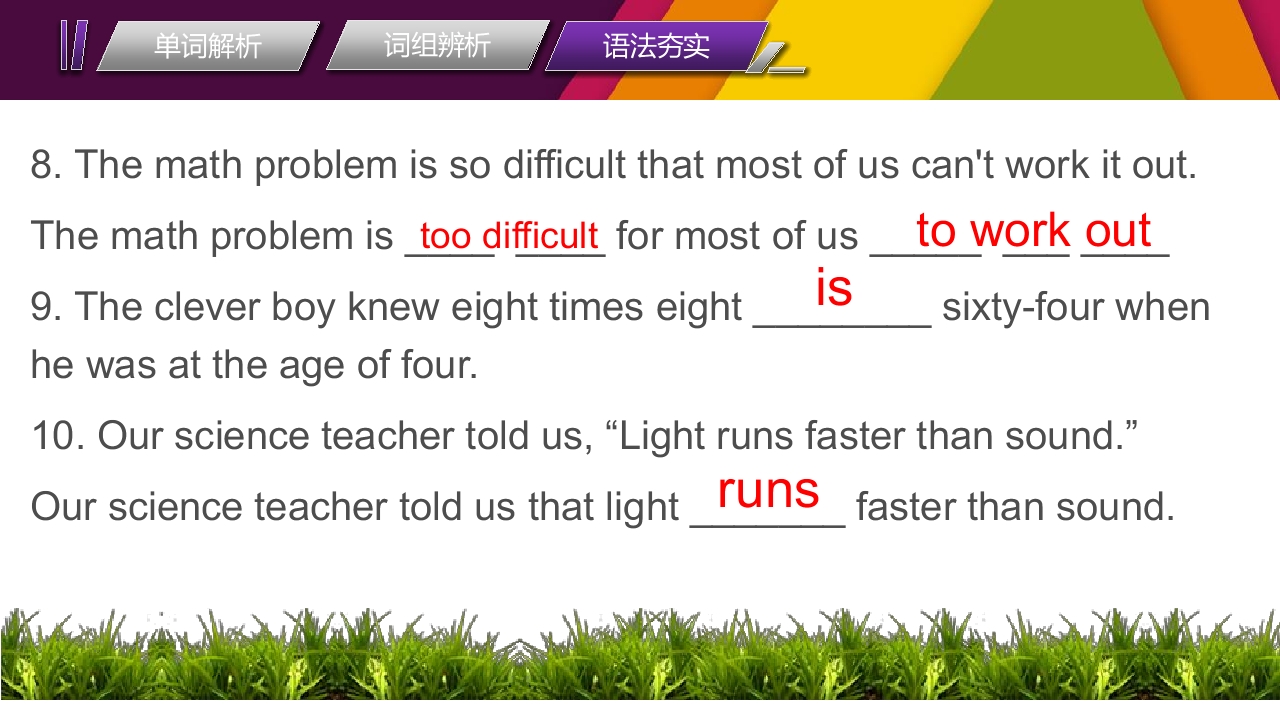 单词解析 词组辨析 语法夯实

8. The math problem is so difficult that most of us can't work it out.

The math problem is too difficult for most of us to work out

9. The clever boy knew eight times eight is sixty-four when he was at the age of four.

10. Our science teacher told us, “Light runs faster than sound.”

Our science teacher told us that light runs faster than sound.